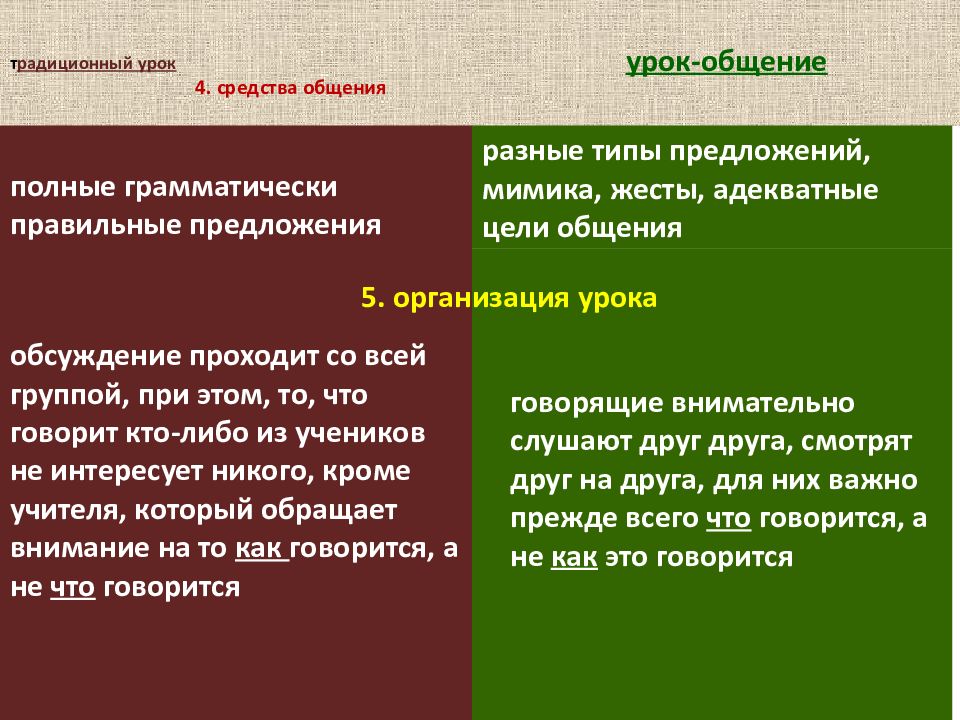 традиционный урок

4. средства общения

урок-общение

полные грамматически правильные предложения

разные типы предложений, мимика, жесты, адекватные цели общения

5. организация урока

обсуждение проходит со всей группой, при этом, то, что говорит кто-либо из учеников не интересует никого, кроме учителя, который обращает внимание на то как говорится, а не что говорится

говорящие внимательно слушают друг друга, смотрят друг на друга, для них важно прежде всего что говорится, а не как это говорится